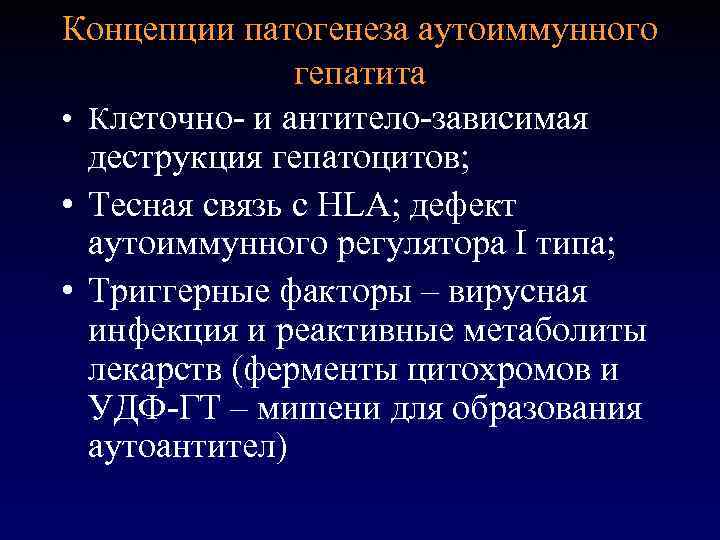 Концепции патогенеза аутоиммунного гепатита

• Клеточно- и антитело-зависимая деструкция гепатоцитов;

• Тесная связь с HLA; дефект аутоиммунного регулятора I типа;

• Триггерные факторы – вирусная инфекция и реактивные метаболиты лекарств (ферменты цитохромов и УДФ-ГТ – мишени для образования аутоантител)